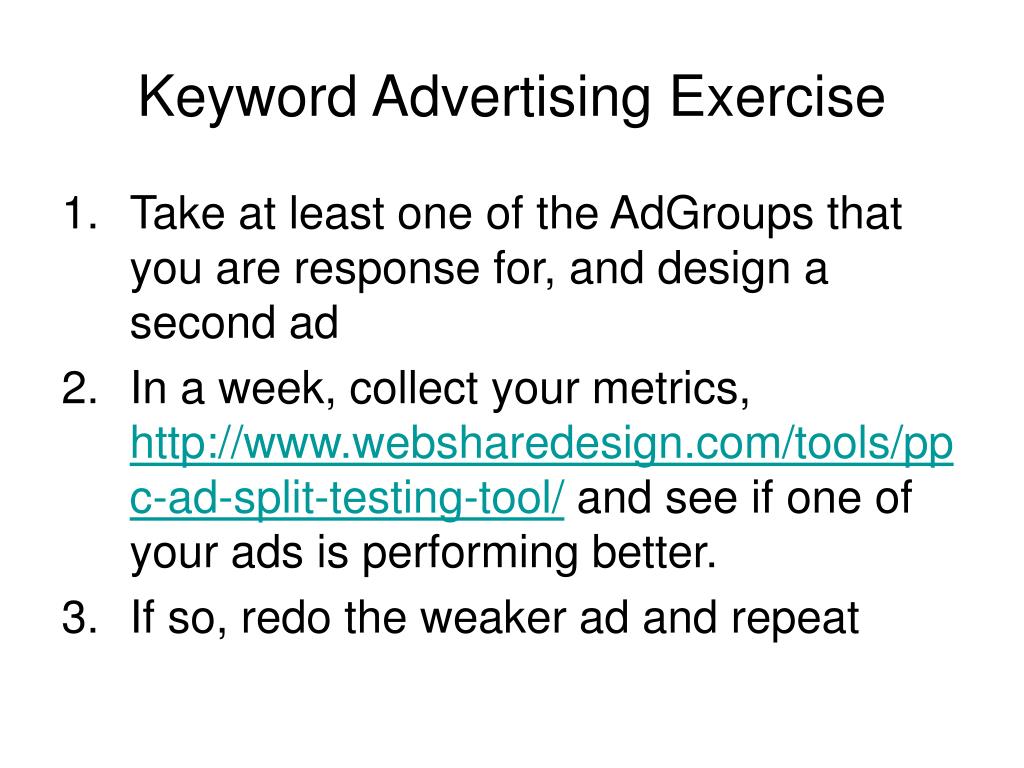 Keyword Advertising Exercise

1. Take at least one of the AdGroups that you are response for, and design a second ad
2. In a week, collect your metrics, http://www.websharedesign.com/tools/ppc-ad-split-testing-tool/ and see if one of your ads is performing better.
3. If so, redo the weaker ad and repeat